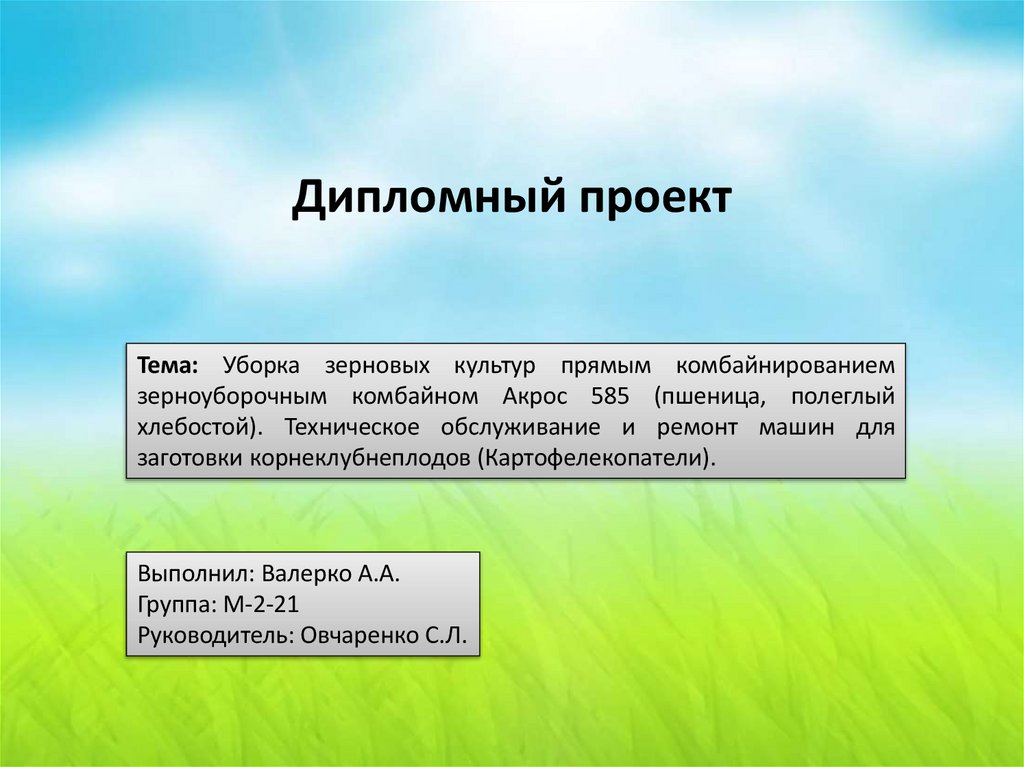 Дипломный проект

Тема: Уборка зерновых культур прямым комбайнированием зерноуборочным комбайном Акрос 585 (пшеница, полеглый хлебостой). Техническое обслуживание и ремонт машин для заготовки корнеклубнеплодов (Картофелекопатели).

Выполнил: Валерко А.А.
Группа: М-2-21
Руководитель: Овчаренко С.Л.